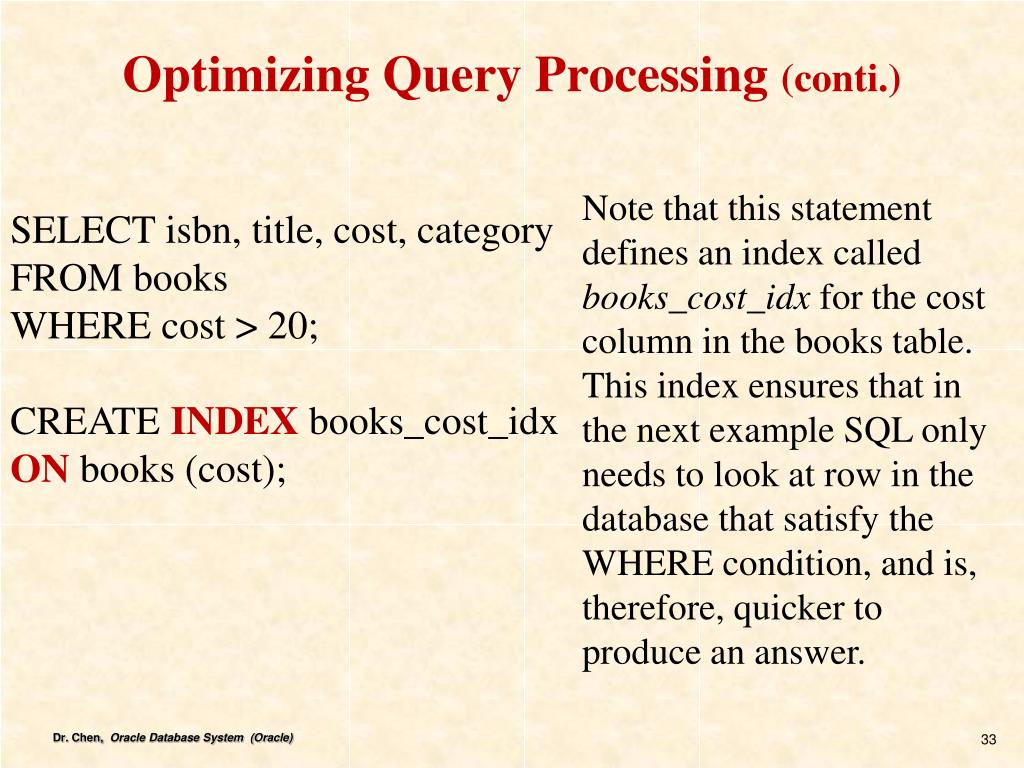 Optimizing Query Processing (conti.)

SELECT isbn, title, cost, category
FROM books
WHERE cost > 20;

CREATE INDEX books_cost_idx
ON books (cost);

Note that this statement defines an index called books_cost_idx for the cost column in the books table. This index ensures that in the next example SQL only needs to look at row in the database that satisfy the WHERE condition, and is, therefore, quicker to produce an answer.

Dr. Chen, Oracle Database System (Oracle)

33